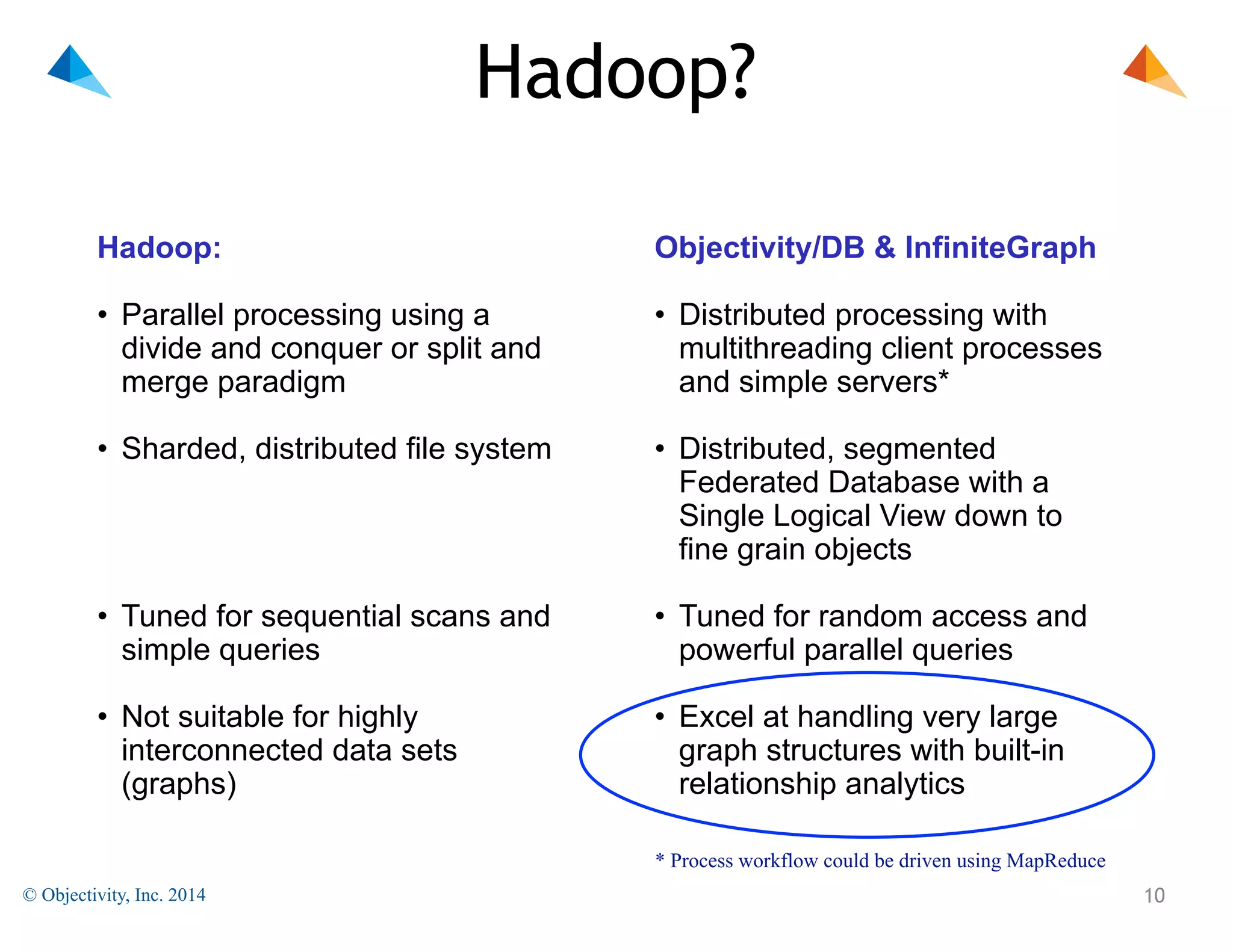 Hadoop?

Hadoop:

• Parallel processing using a divide and conquer or split and merge paradigm

• Sharded, distributed file system

• Tuned for sequential scans and simple queries

• Not suitable for highly interconnected data sets (graphs)

Objectivity/DB & InfiniteGraph

• Distributed processing with multithreading client processes and simple servers*

• Distributed, segmented Federated Database with a Single Logical View down to fine grain objects

• Tuned for random access and powerful parallel queries

• Excel at handling very large graph structures with built-in relationship analytics

* Process workflow could be driven using MapReduce

© Objectivity, Inc. 2014

10